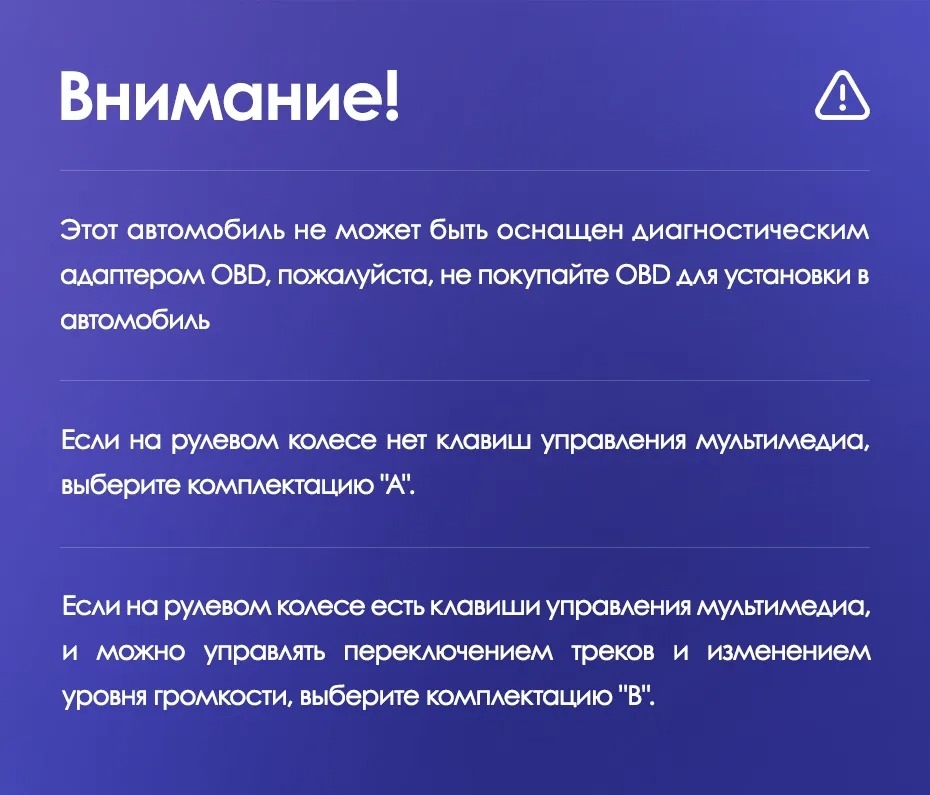 Внимание!

Этот автомобиль не может быть оснащен диагностическим адаптером OBD, пожалуйста, не покупайте OBD для установки в автомобиль

Если на рулевом колесе нет клавиш управления мультимедиа, выберите комплектацию "A".

Если на рулевом колесе есть клавиши управления мультимедиа, и можно управлять переключением треков и изменением уровня громкости, выберите комплектацию "B".